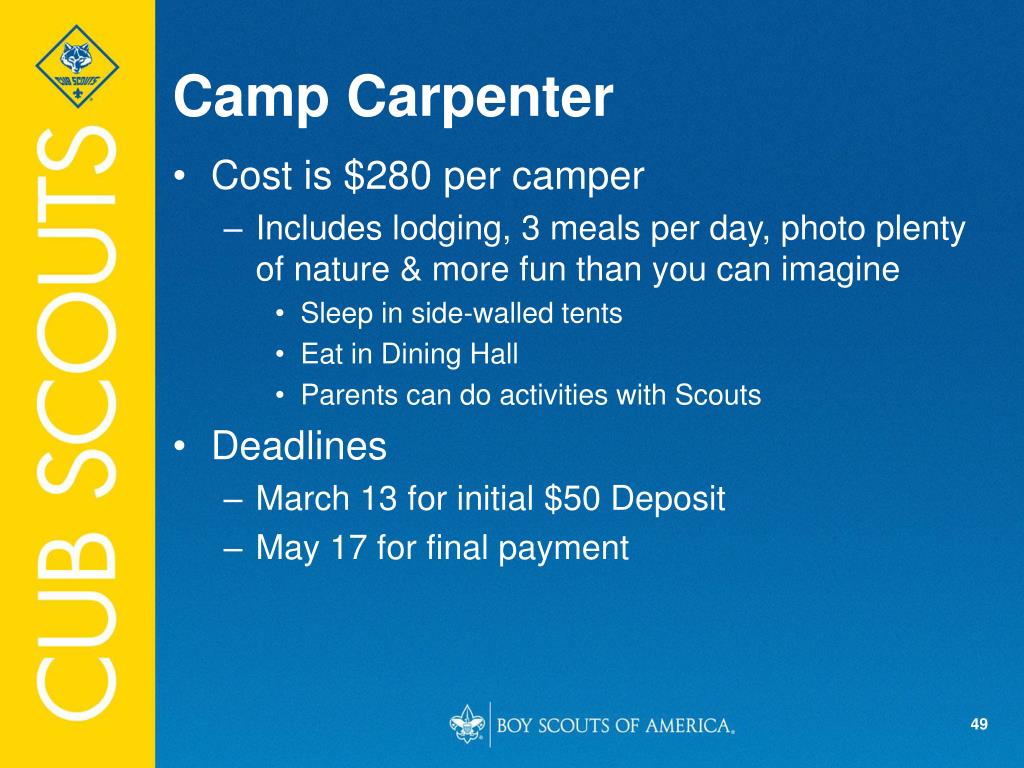 CUB SCOUTS

CUB SCOUTS

Camp Carpenter

• Cost is \$280 per camper
– Includes lodging, 3 meals per day, photo plenty of nature & more fun than you can imagine
• Sleep in side-walled tents
• Eat in Dining Hall
• Parents can do activities with Scouts

• Deadlines
– March 13 for initial \$50 Deposit
– May 17 for final payment

BOY SCOUTS OF AMERICA.

49